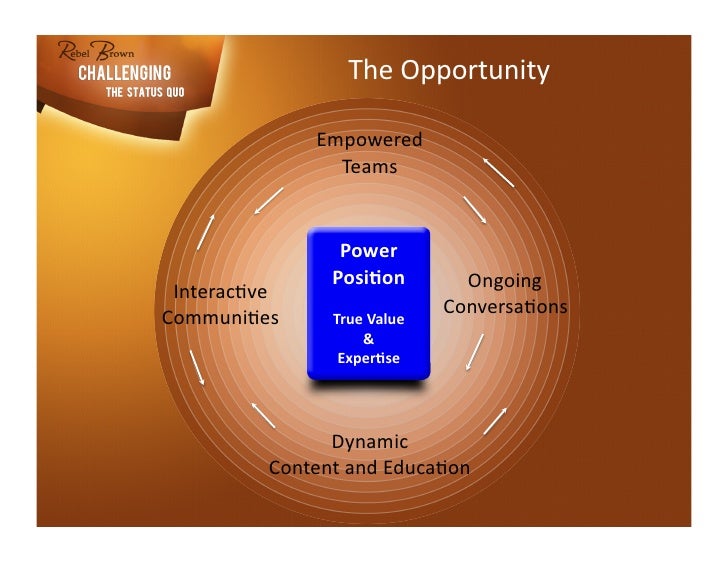 Rebel Brown
CHALLENGING
THE STATUS QUO

The Opportunity

Empowered Teams

Interactive Communities

Power Position

True Value & Expertise

Ongoing Conversations

Dynamic Content and Education